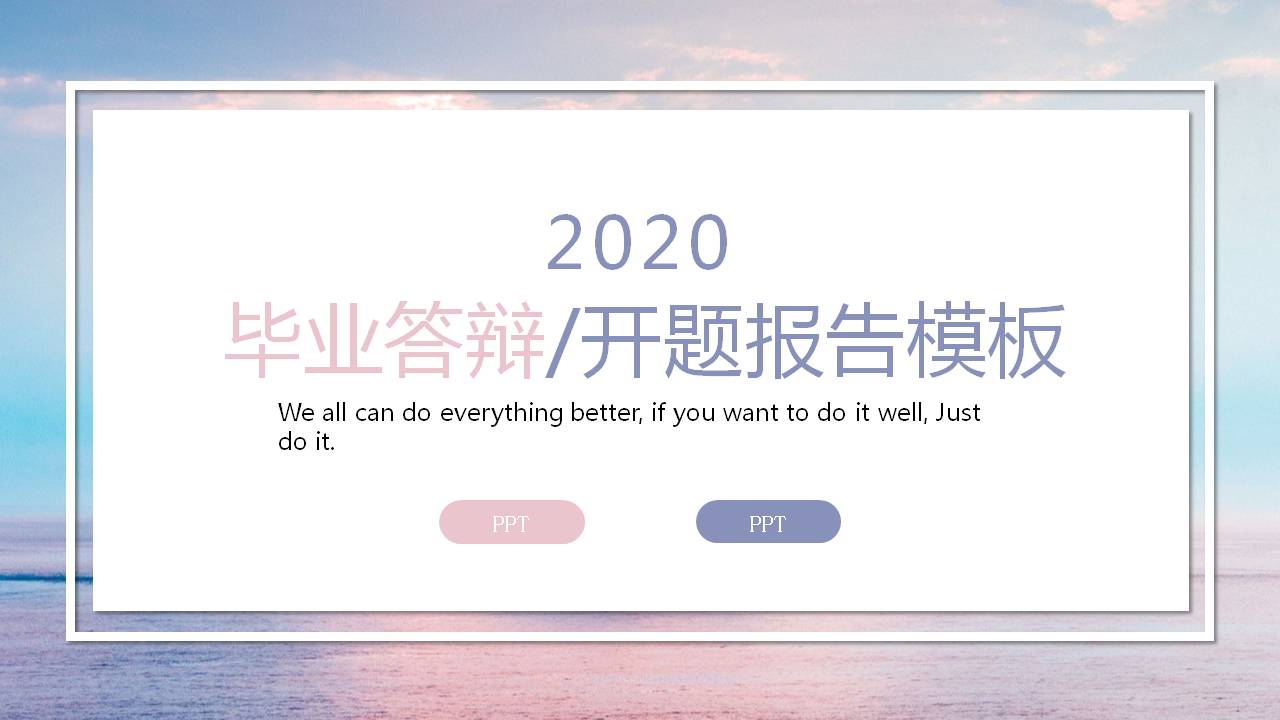 2020

毕业答辩/开题报告模板

We all can do everything better, if you want to do it well, Just do it.

PPT

PPT